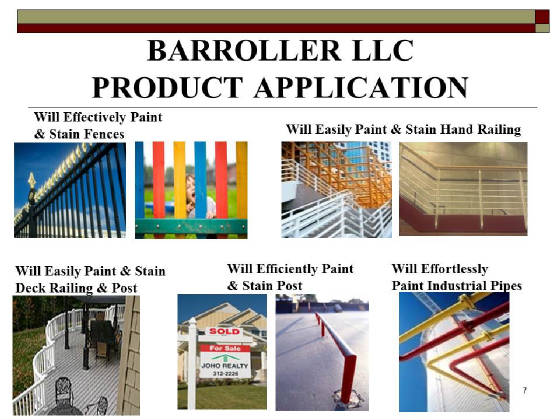 BARROLLER LLC
PRODUCT APPLICATION

Will Effectively Paint & Stain Fences

Will Easily Paint & Stain Hand Railing

Will Easily Paint & Stain Deck Railing & Post

Will Efficiently Paint & Stain Post

SOLD
For Sale
JOHO REALTY
312-2226

Will Effortlessly Paint Industrial Pipes

7